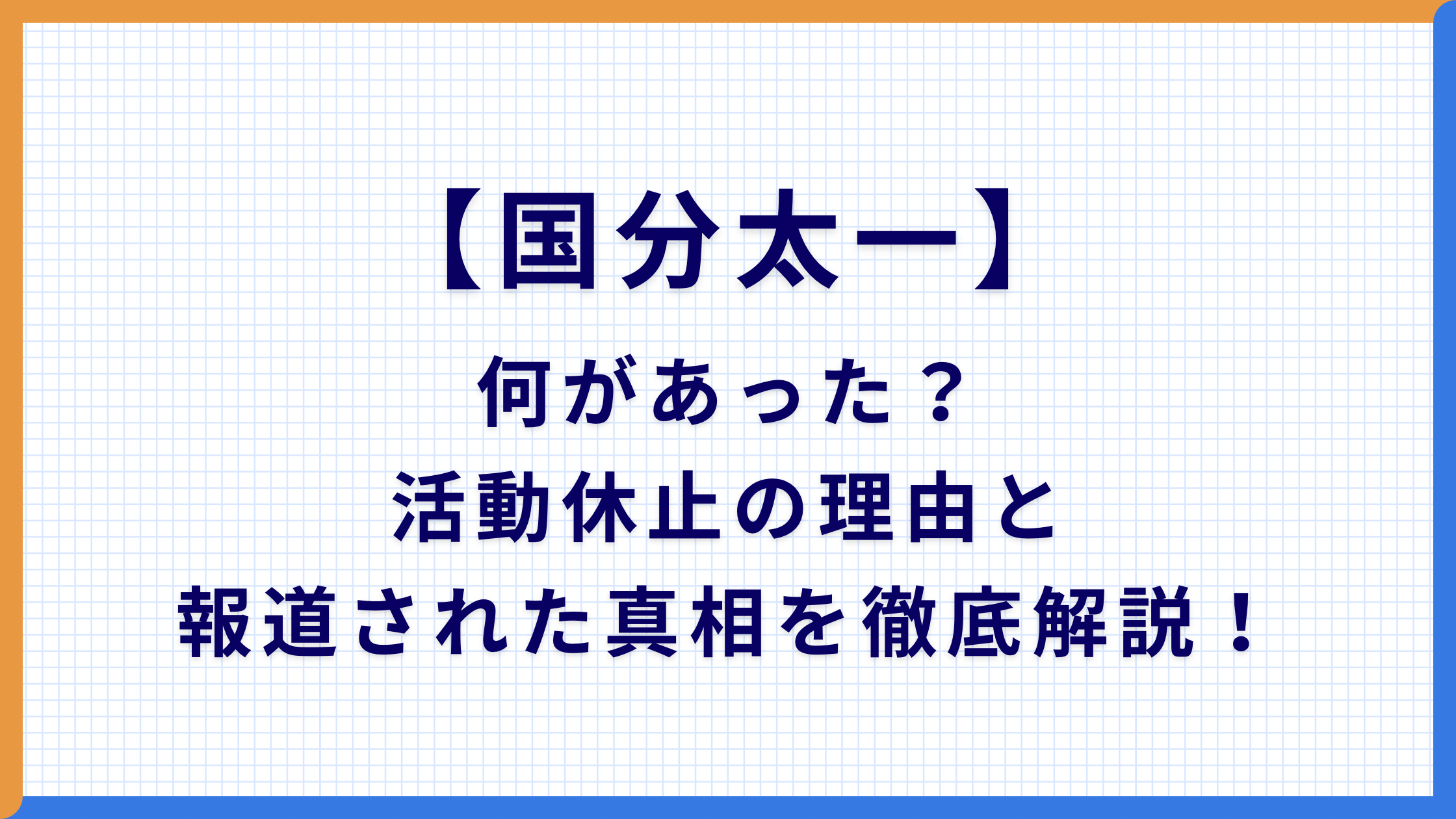 【国分太一】
何があった？
活動休止の理由と
報道された真相を徹底解説！